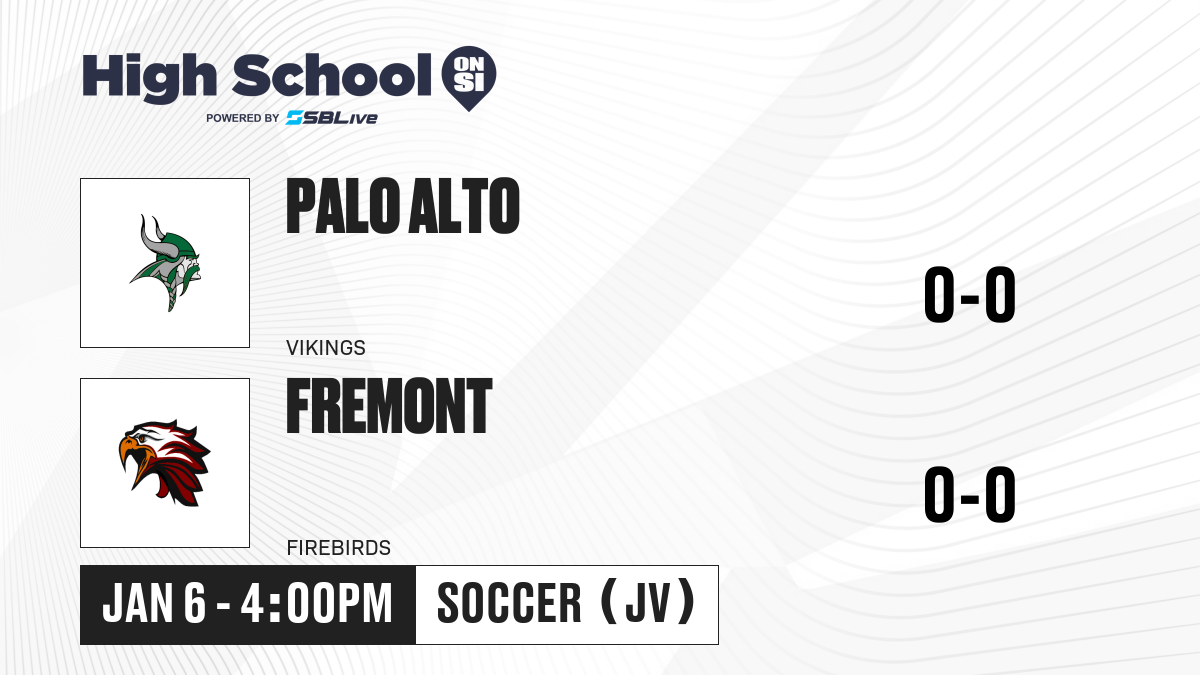 High School ON SI
POWERED BY SBLive

PALO ALTO

VIKINGS

0-0

FREMONT

FIREBIRDS

0-0

JAN 6 - 4:00PM

SOCCER (JV)